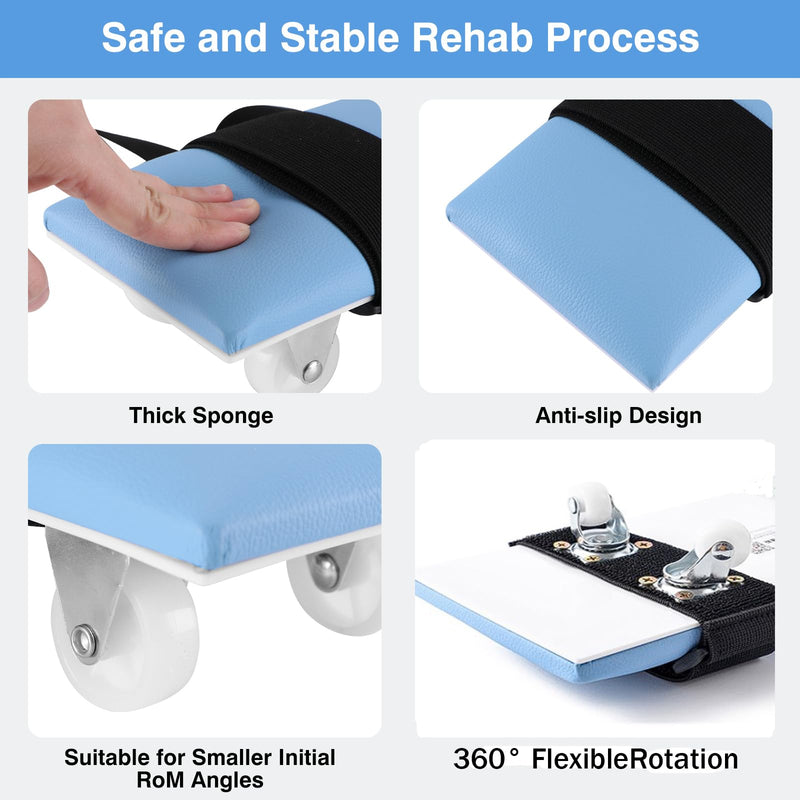 Safe and Stable Rehab Process

Thick Sponge

Anti-slip Design

Suitable for Smaller Initial RoM Angles

360° FlexibleRotation